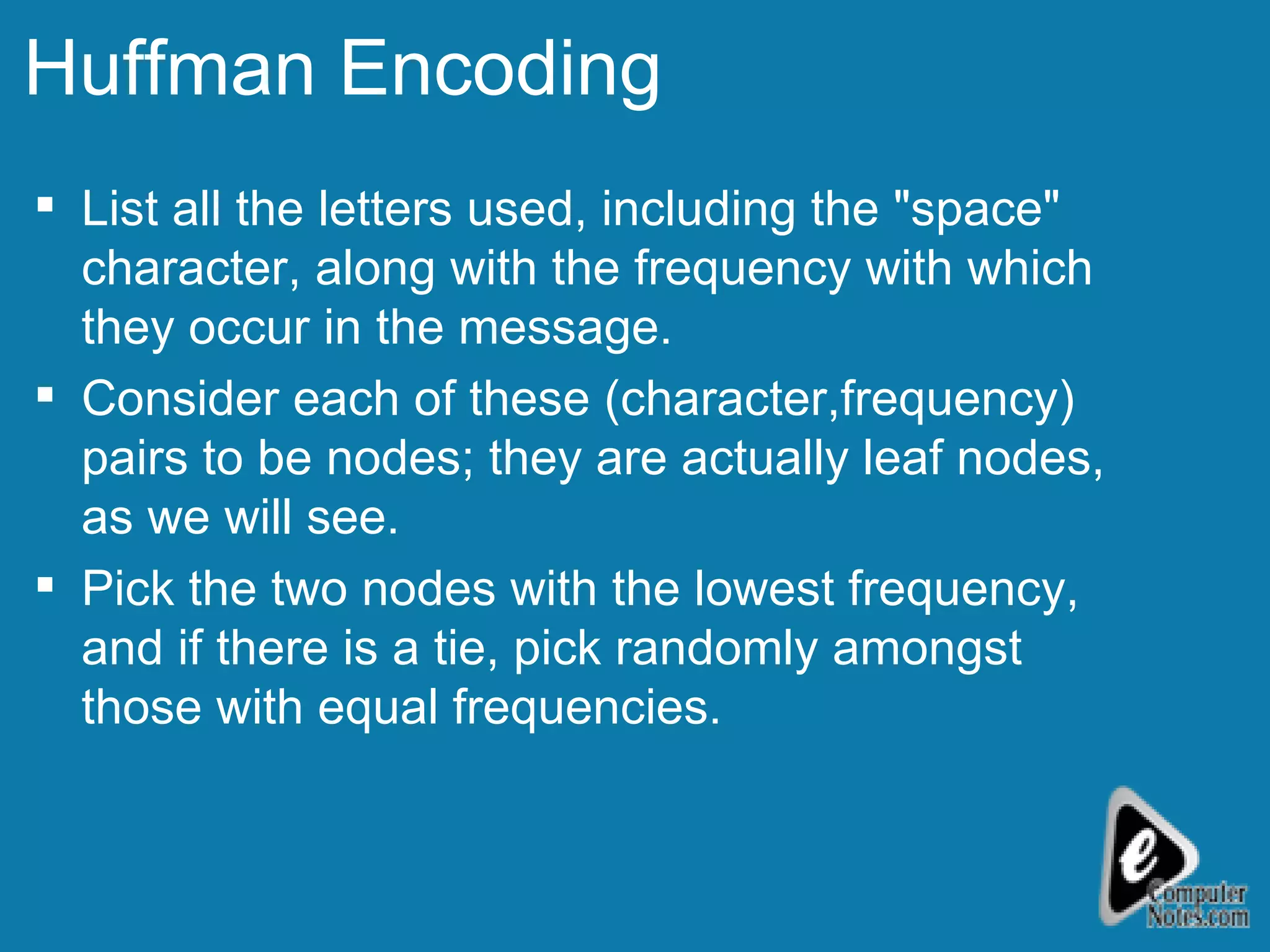 Huffman Encoding

▪ List all the letters used, including the "space" character, along with the frequency with which they occur in the message.

▪ Consider each of these (character,frequency) pairs to be nodes; they are actually leaf nodes, as we will see.

▪ Pick the two nodes with the lowest frequency, and if there is a tie, pick randomly amongst those with equal frequencies.

e Computer Notes.com